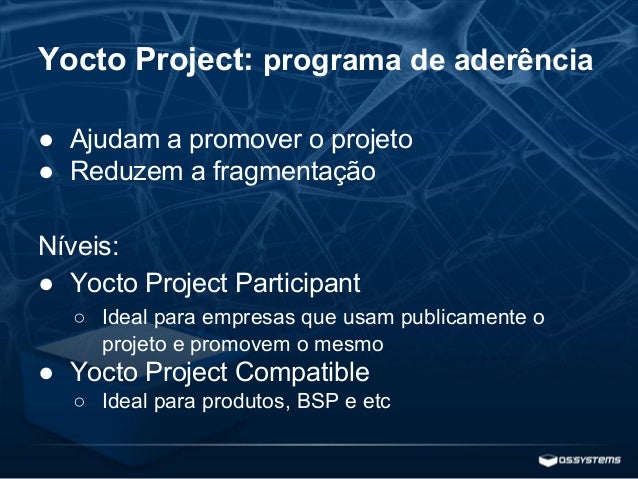 Yocto Project: programa de aderência

● Ajudam a promover o projeto
● Reduzem a fragmentação

Níveis:
● Yocto Project Participant
○ Ideal para empresas que usam publicamente o projeto e promovem o mesmo
● Yocto Project Compatible
○ Ideal para produtos, BSP e etc

OSSYSTEMS